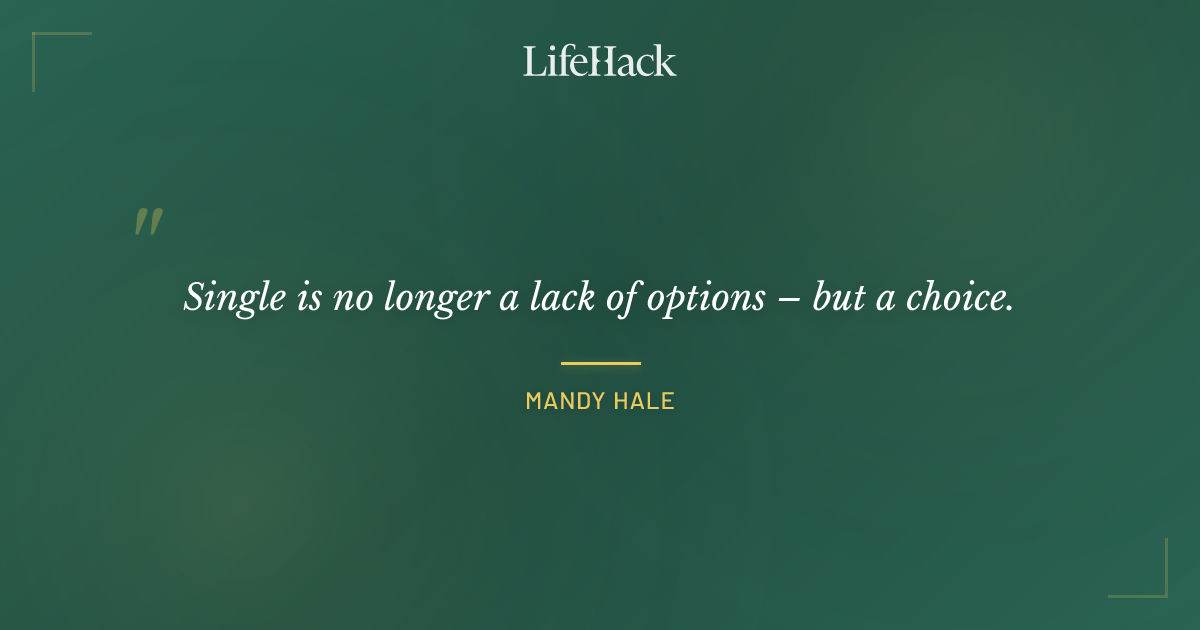 LifeHack

"

Single is no longer a lack of options – but a choice.

MANDY HALE